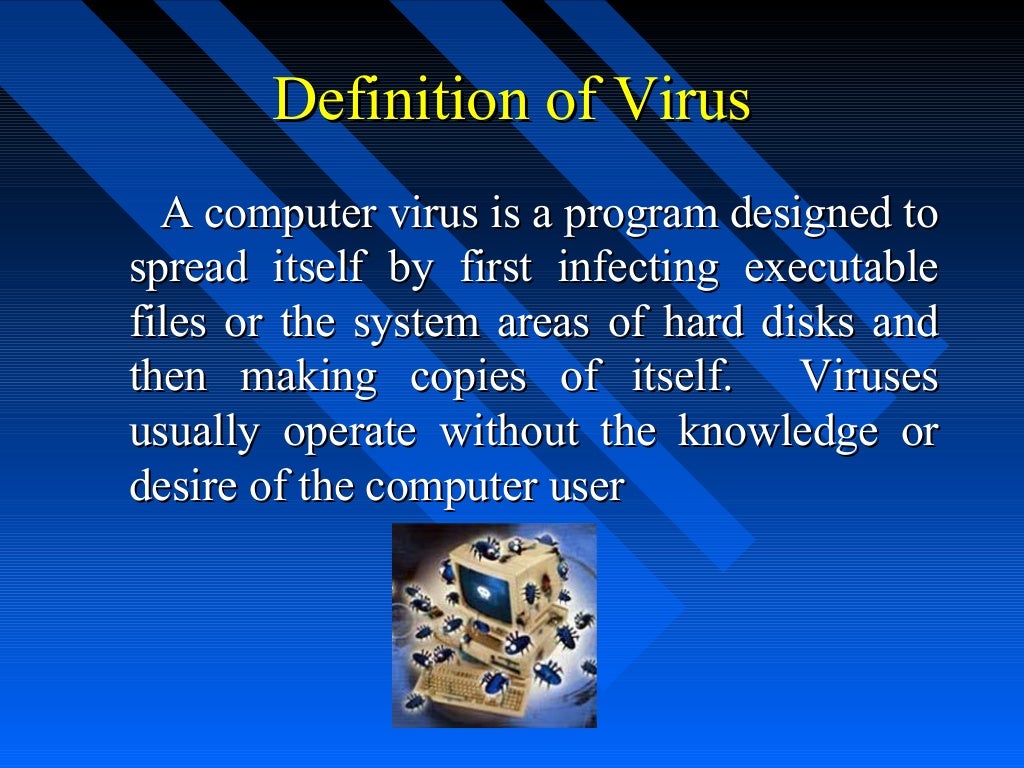 Definition of Virus

A computer virus is a program designed to spread itself by first infecting executable files or the system areas of hard disks and then making copies of itself. Viruses usually operate without the knowledge or desire of the computer user